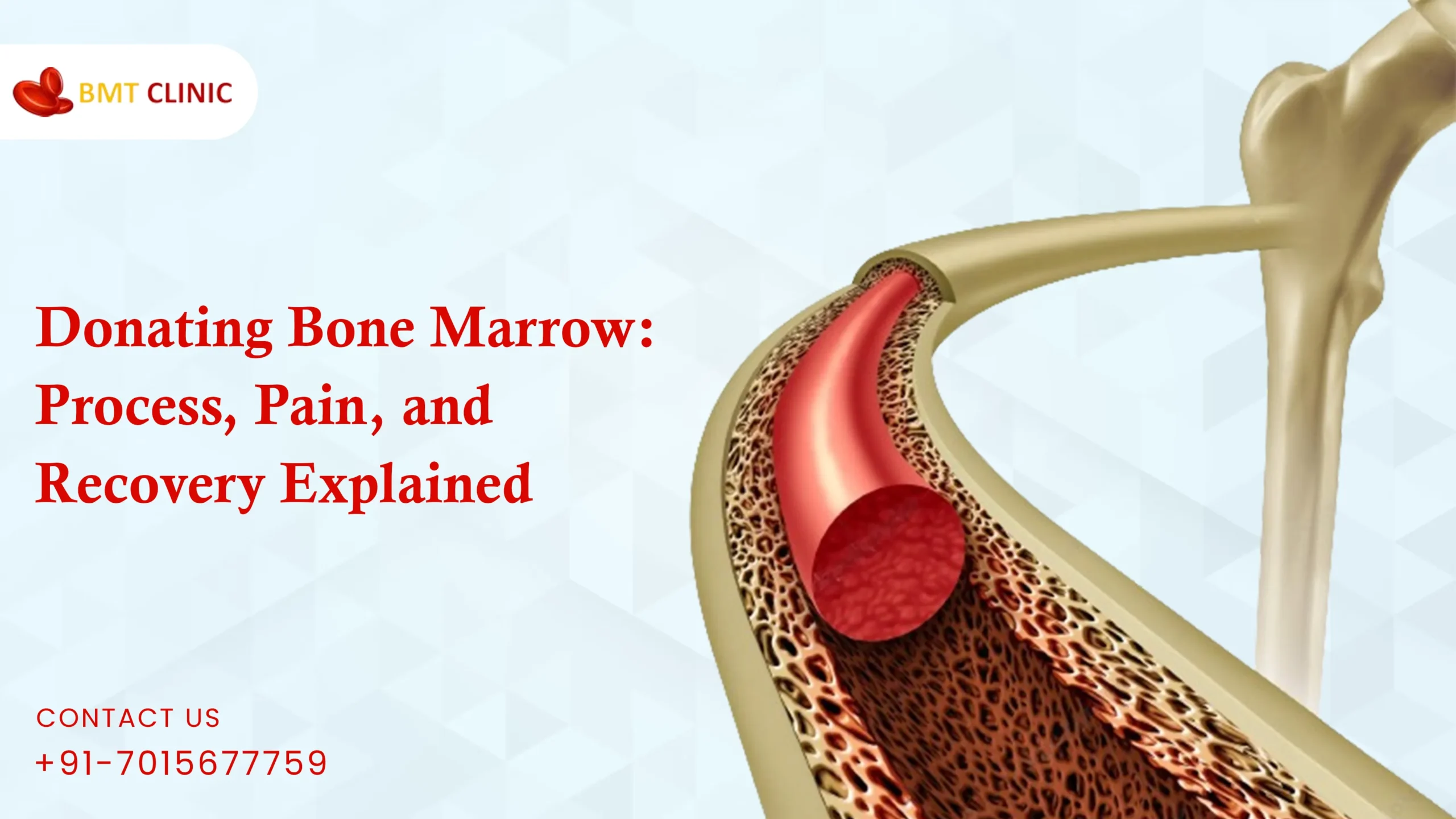 BMT CLINIC

Donating Bone Marrow: Process, Pain, and Recovery Explained

CONTACT US
+91-7015677759